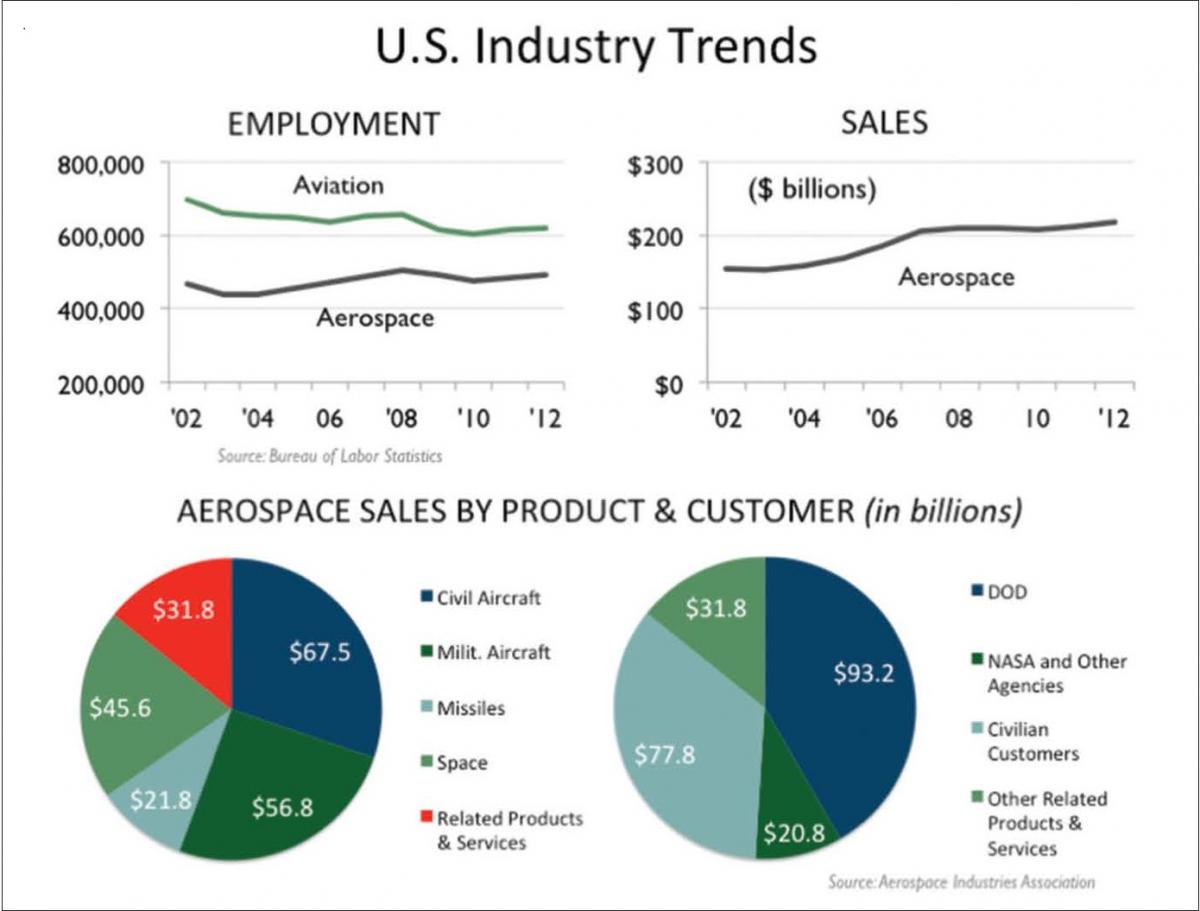 U.S. Industry Trends

EMPLOYMENT

800,000
600,000
400,000
200,000

Aviation

Aerospace

'02 '04 06 '08 '10 '12

Source: Bureau of Labor Statistics

SALES

$300
$200
$100
$0

($ billions)

Aerospace

'02 '04 '06 08 10 '12

AEROSPACE SALES BY PRODUCT & CUSTOMER (in billions)

$31.8
$67.5
$45.6
$21.8
$56.8

Civil Aircraft
Milit. Aircraft
Missiles
Space
Related Products & Services

$31.8
$93.2
$77.8
$20.8

DOD
NASA and Other Agencies
Civilian Customers
Other Related Products & Services

Source: Aerospace Industries Association